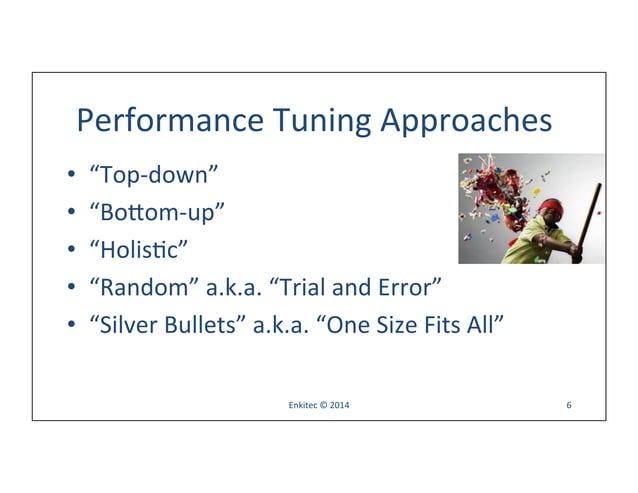 Performance Tuning Approaches

• “Top-down”
• “Bottom-up”
• “Holistic”
• “Random” a.k.a. “Trial and Error”
• “Silver Bullets” a.k.a. “One Size Fits All”

Enkitec © 2014

6